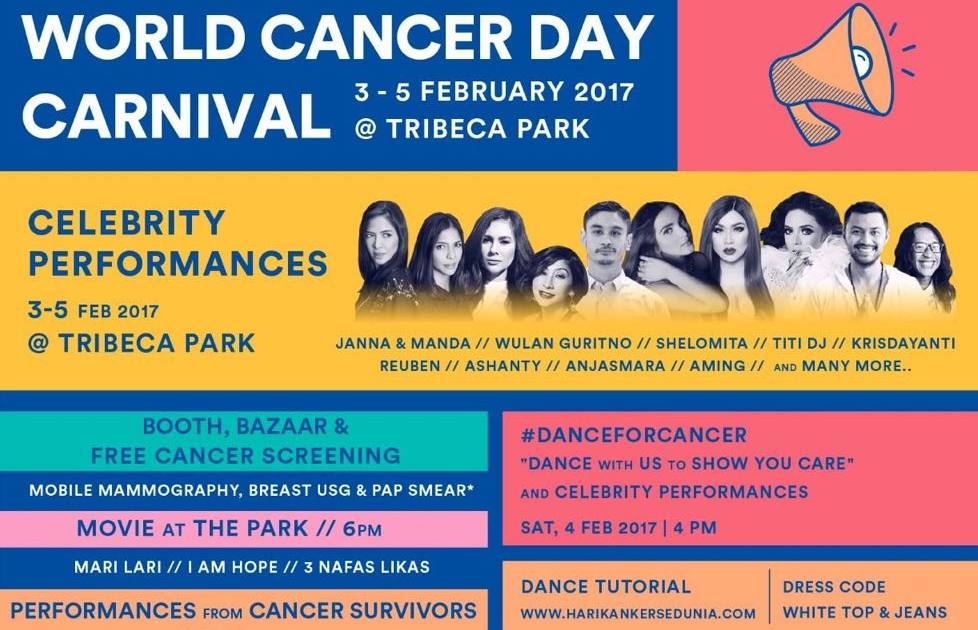 WORLD CANCER DAY CARNIVAL

3 - 5 FEBRUARY 2017
@ TRIBECA PARK

CELEBRITY PERFORMANCES

3-5 FEB 2017
@ TRIBECA PARK

JANNA & MANDA // WULAN GURITNO // SHELOMITA // TITI DJ // KRISDAYANTI
REUBEN // ASHANTY // ANJASMARA // AMING // AND MANY MORE..

BOOTH, BAZAAR & FREE CANCER SCREENING

MOBILE MAMMOGRAPHY, BREAST USG & PAP SMEAR*

MOVIE AT THE PARK // 6PM

MARI LARI // I AM HOPE // 3 NAFAS LIKAS

PERFORMANCES FROM CANCER SURVIVORS

#DANCEFORCANCER
"DANCE WITH US TO SHOW YOU CARE"
AND CELEBRITY PERFORMANCES

SAT, 4 FEB 2017 | 4 PM

DANCE TUTORIAL
WWW.HARIKANKERSEDUNIA.COM

DRESS CODE
WHITE TOP & JEANS